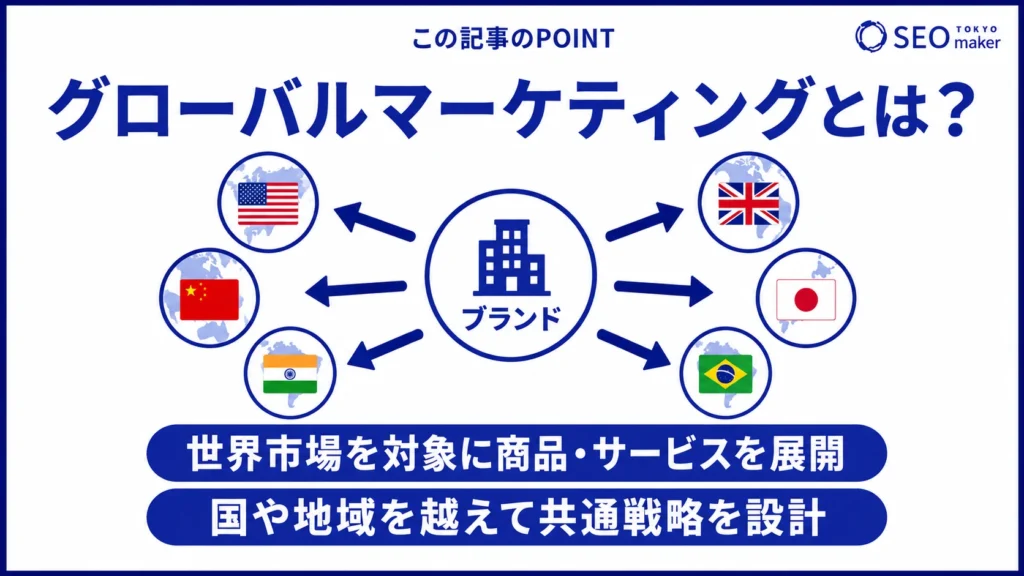 この記事のPOINT

SEO TOKYO maker

グローバルマーケティングとは？

ブランド

世界市場を対象に商品・サービスを展開

国や地域を越えて共通戦略を設計